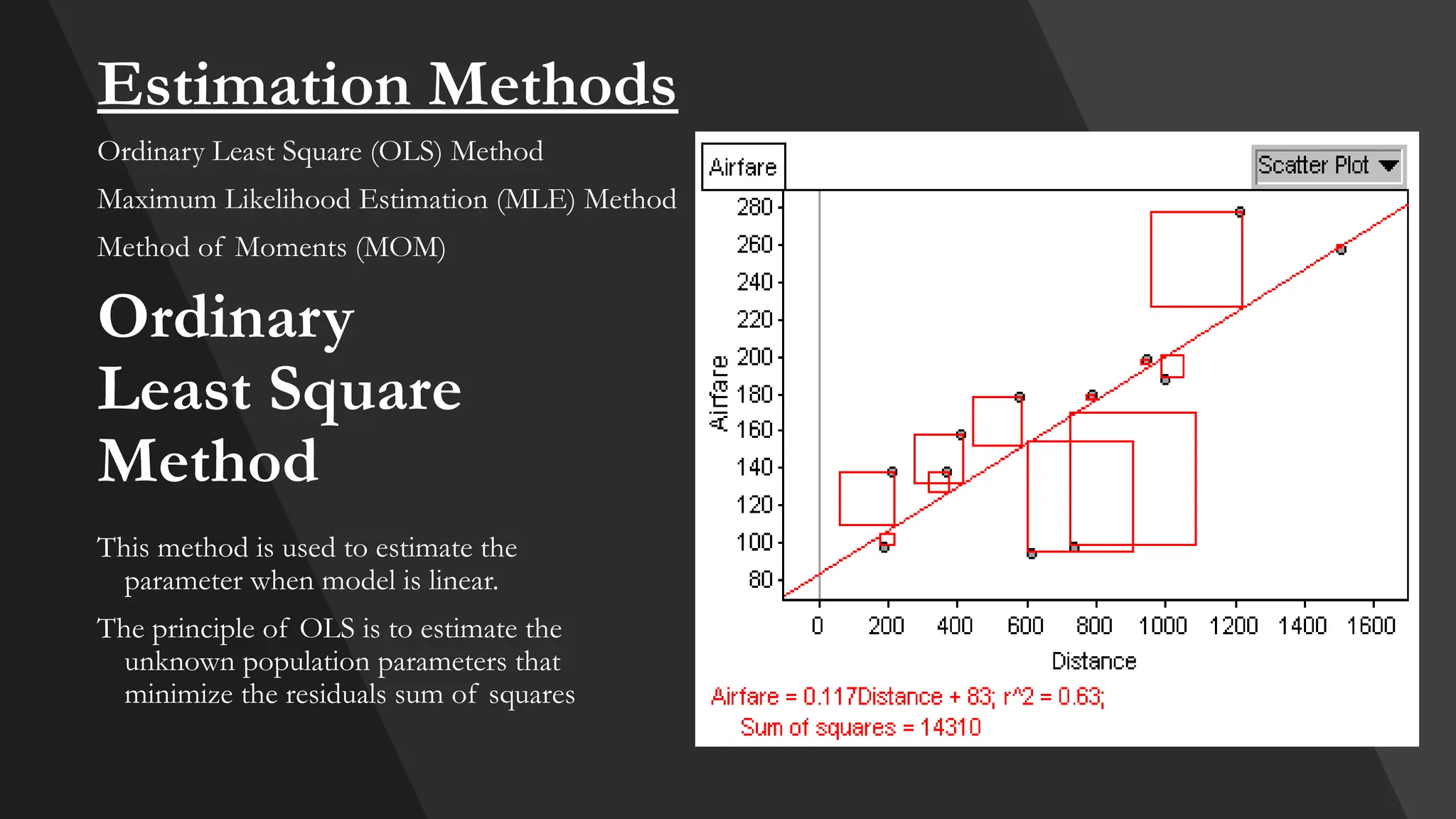 Estimation Methods

Ordinary Least Square (OLS) Method

Maximum Likelihood Estimation (MLE) Method

Method of Moments (MOM)

Ordinary Least Square Method

This method is used to estimate the parameter when model is linear.

The principle of OLS is to estimate the unknown population parameters that minimize the residuals sum of squares

Airfare

Scatter Plot

Airfare

280
260
240
220
200
180
160
140
120
100
80

0 200 400 600 800 1000 1200 1400 1600

Distance

Airfare = 0.117Distance + 83; r^2 = 0.63;
Sum of squares = 14310